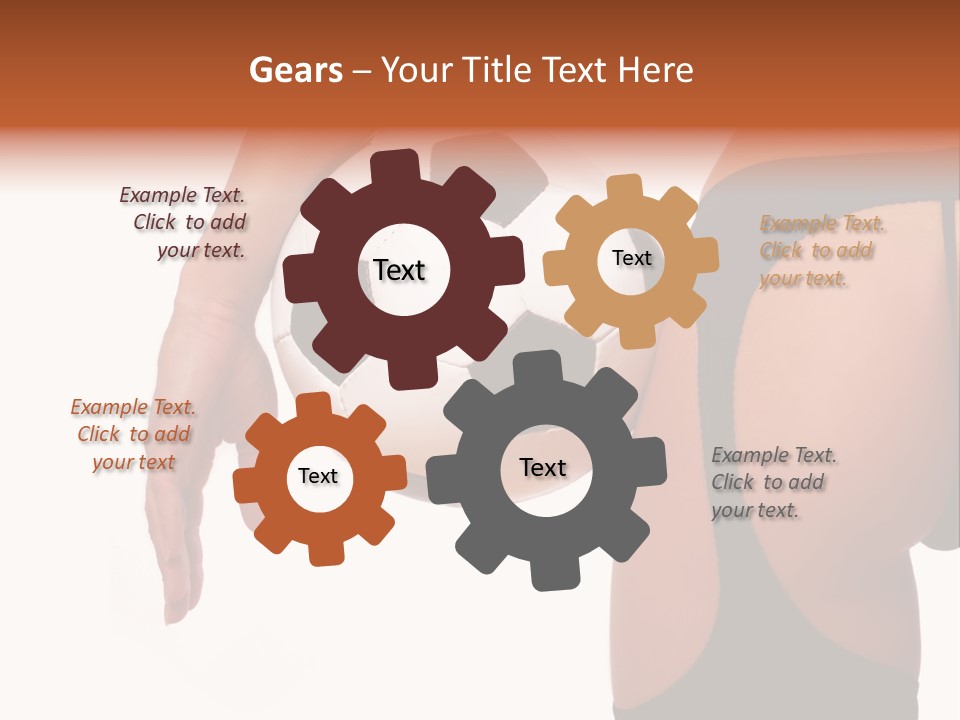 Gears – Your Title Text Here

Example Text. Click to add your text.

Text

Text

Example Text. Click to add your text.

Example Text. Click to add your text

Text

Text

Example Text. Click to add your text.